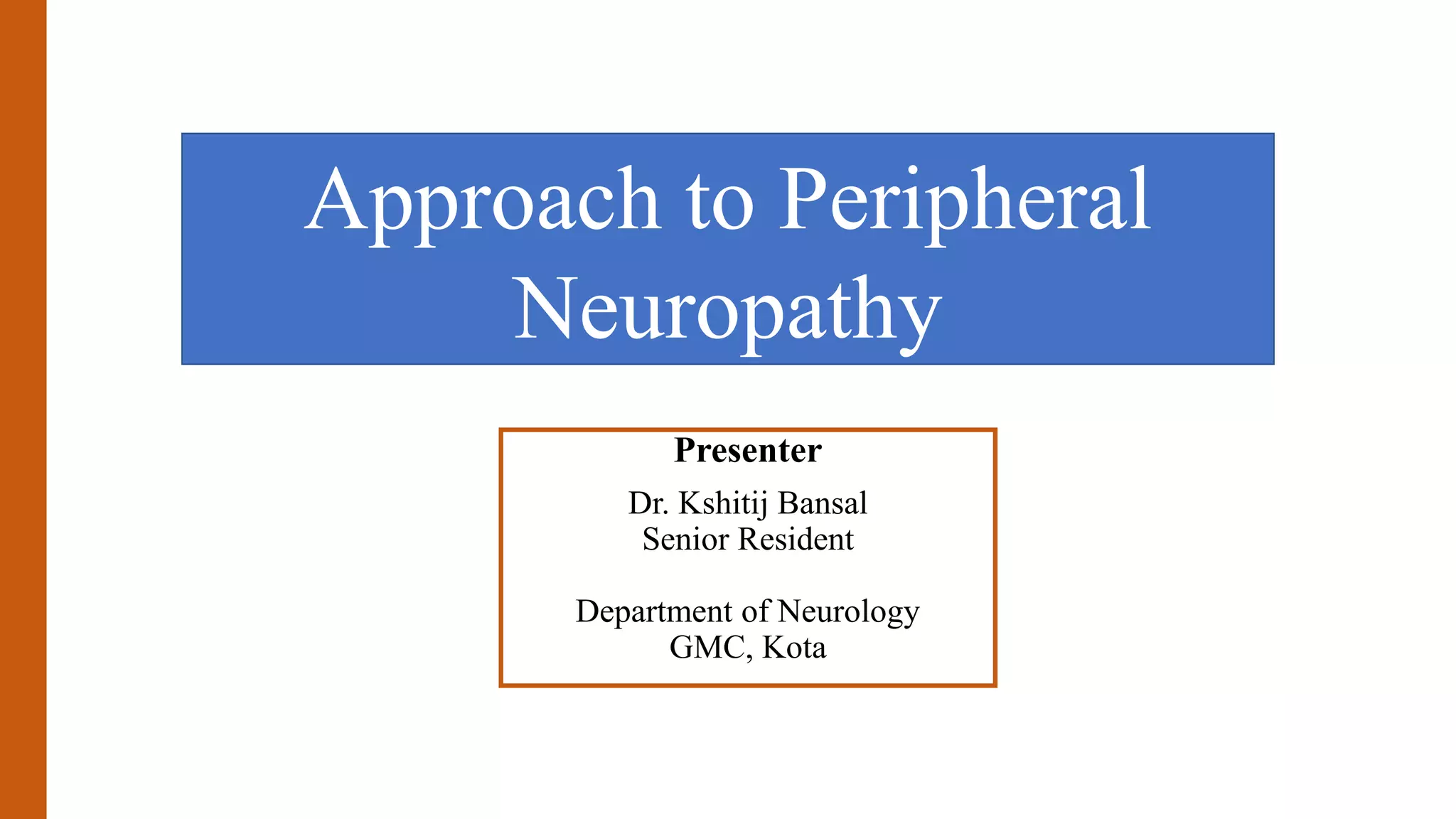 Approach to Peripheral Neuropathy

Presenter

Dr. Kshitij Bansal
Senior Resident

Department of Neurology
GMC, Kota